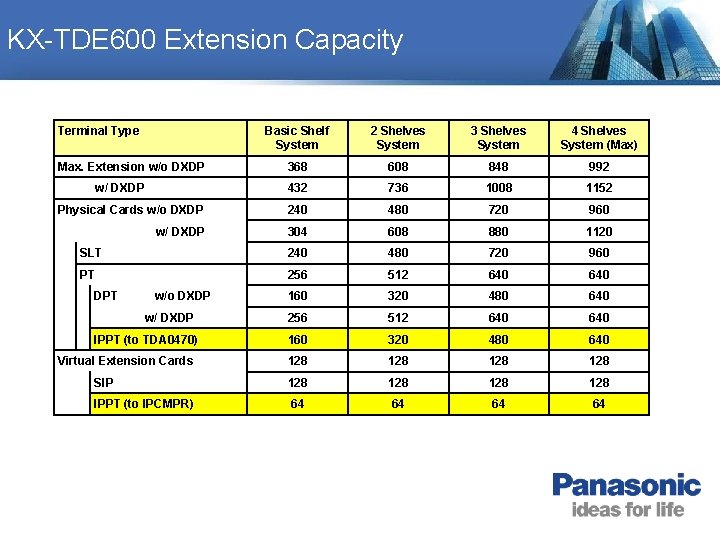 KX-TDE600 Extension Capacity

| Terminal Type | Basic Shelf System | 2 Shelves System | 3 Shelves System | 4 Shelves System (Max) |
|---|---|---|---|---|
| Max. Extension w/o DXDP | 368 | 608 | 848 | 992 |
| w/ DXDP | 432 | 736 | 1008 | 1152 |
| Physical Cards w/o DXDP | 240 | 480 | 720 | 960 |
| w/ DXDP | 304 | 608 | 880 | 1120 |
| SLT | 240 | 480 | 720 | 960 |
| PT | 256 | 512 | 640 | 640 |
| DPT w/o DXDP | 160 | 320 | 480 | 640 |
| w/ DXDP | 256 | 512 | 640 | 640 |
| IPPT (to TDA0470) | 160 | 320 | 480 | 640 |
| Virtual Extension Cards | 128 | 128 | 128 | 128 |
| SIP | 128 | 128 | 128 | 128 |
| IPPT (to IPCMPR) | 64 | 64 | 64 | 64 |

Panasonic
ideas for life